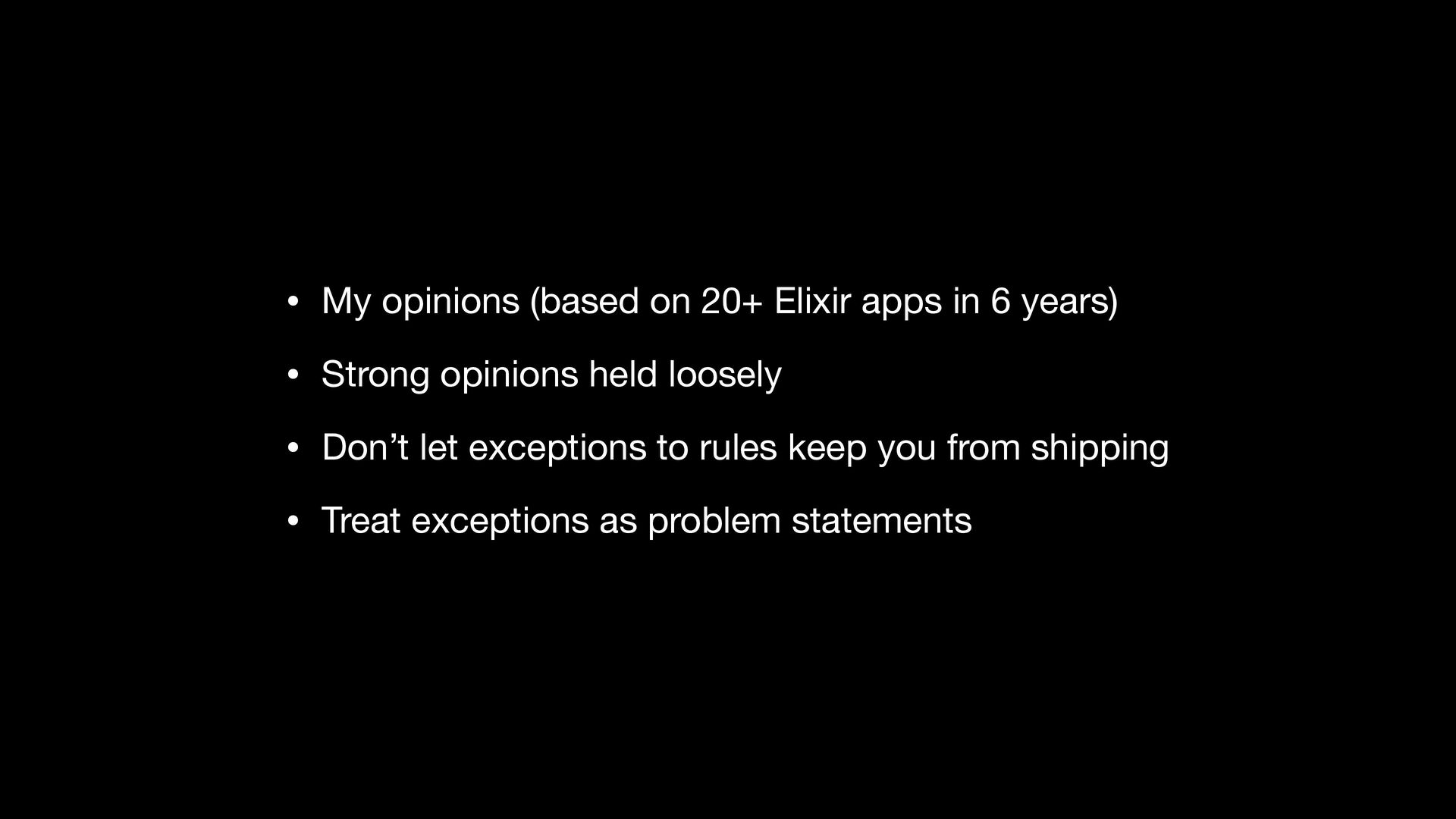 • My opinions (based on 20+ Elixir apps in 6 years)

• Strong opinions held loosely

• Don’t let exceptions to rules keep you from shipping

• Treat exceptions as problem statements